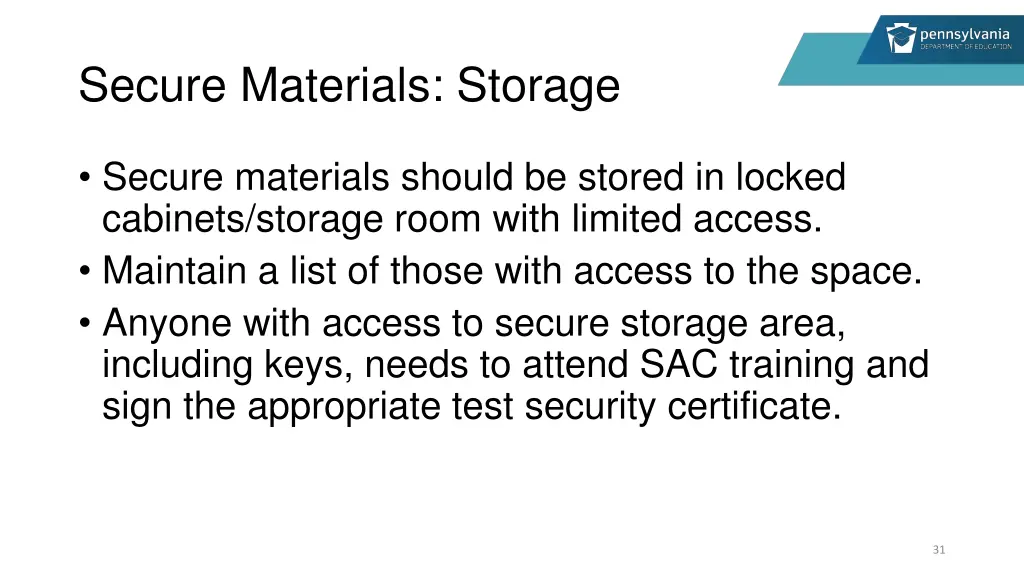 pennsylvania
DEPARTMENT OF EDUCATION

Secure Materials: Storage

• Secure materials should be stored in locked cabinets/storage room with limited access.
• Maintain a list of those with access to the space.
• Anyone with access to secure storage area, including keys, needs to attend SAC training and sign the appropriate test security certificate.

31